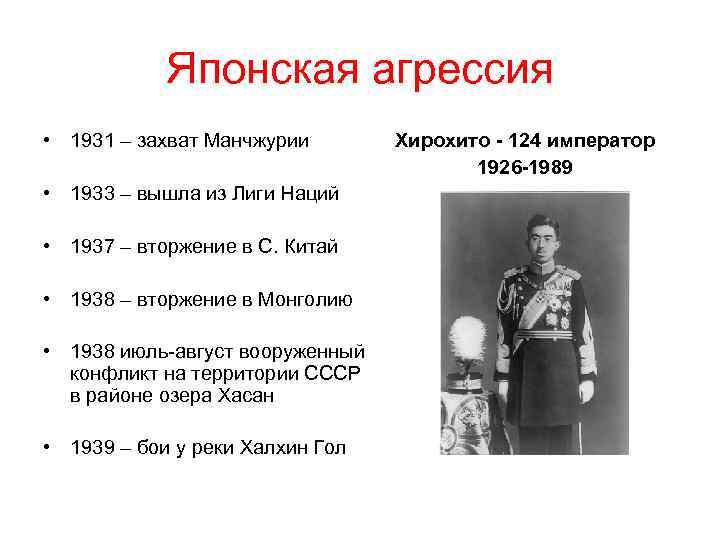 Японская агрессия

• 1931 – захват Манчжурии

• 1933 – вышла из Лиги Наций

• 1937 – вторжение в С. Китай

• 1938 – вторжение в Монголию

• 1938 июль-август вооруженный конфликт на территории СССР в районе озера Хасан

• 1939 – бои у реки Халхин Гол

Хирохито - 124 император
1926-1989